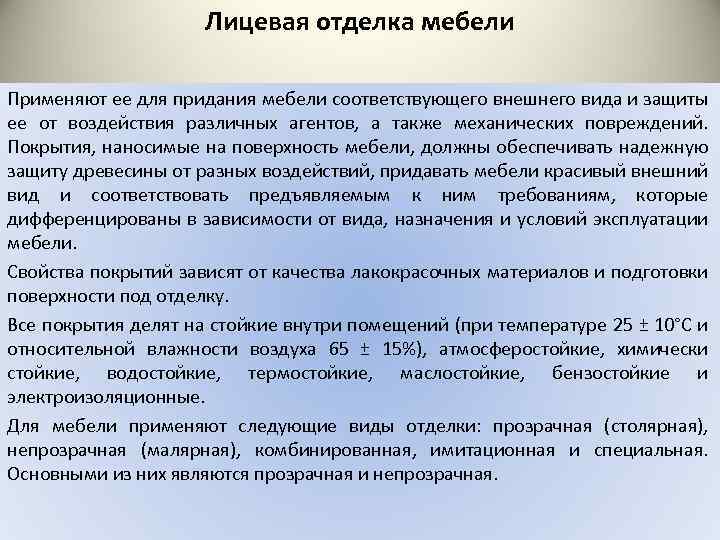 Лицевая отделка мебели

Применяют ее для придания мебели соответствующего внешнего вида и защиты ее от воздействия различных агентов, а также механических повреждений. Покрытия, наносимые на поверхность мебели, должны обеспечивать надежную защиту древесины от разных воздействий, придавать мебели красивый внешний вид и соответствовать предъявляемым к ним требованиям, которые дифференцированы в зависимости от вида, назначения и условий эксплуатации мебели.

Свойства покрытий зависят от качества лакокрасочных материалов и подготовки поверхности под отделку.

Все покрытия делят на стойкие внутри помещений (при температуре 25 ± 10°С и относительной влажности воздуха 65 ± 15%), атмосферостойкие, химически стойкие, водостойкие, термостойкие, маслостойкие, бензостойкие и электроизоляционные.

Для мебели применяют следующие виды отделки: прозрачная (столярная), непрозрачная (малярная), комбинированная, имитационная и специальная. Основными из них являются прозрачная и непрозрачная.